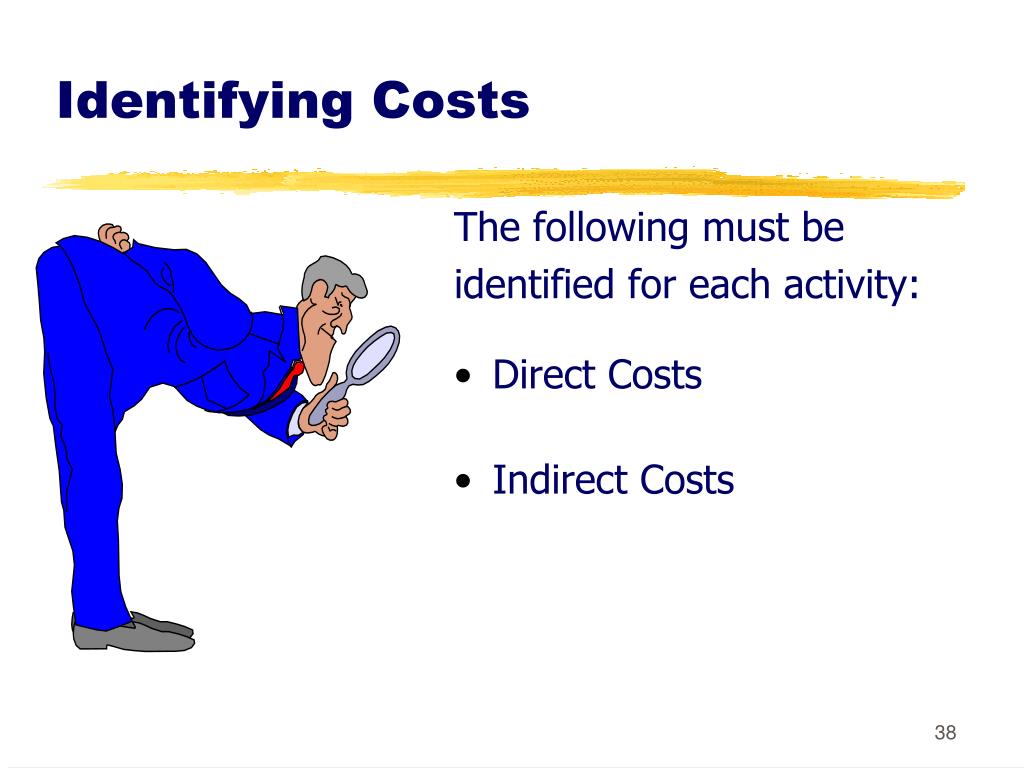 Identifying Costs

The following must be identified for each activity:

• Direct Costs

• Indirect Costs

38